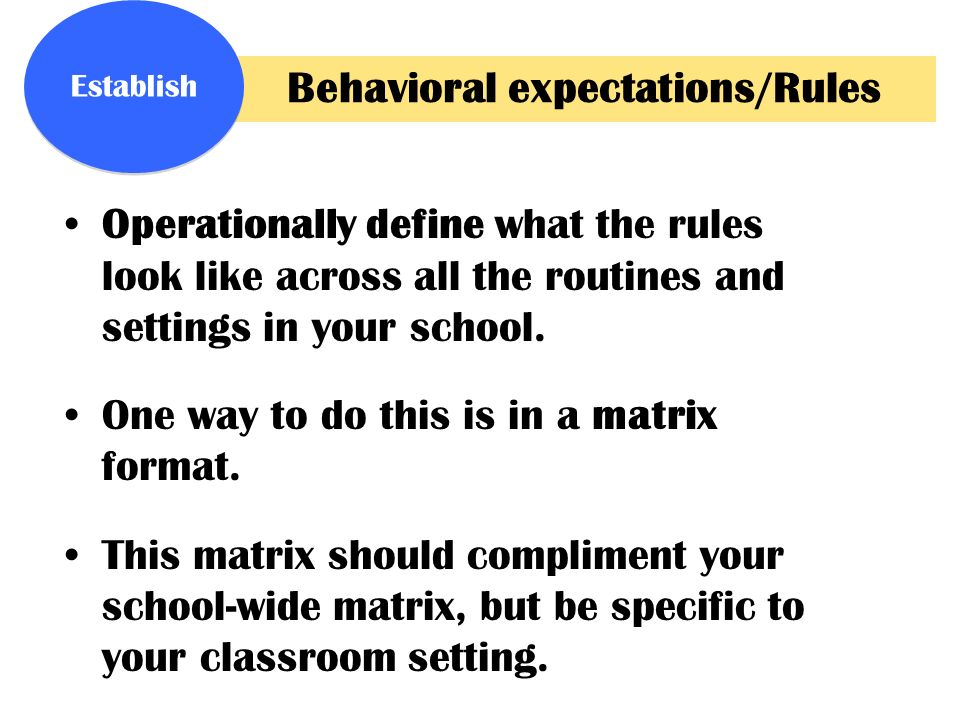 Establish

Behavioral expectations/Rules

• Operationally define what the rules look like across all the routines and settings in your school.

• One way to do this is in a matrix format.

• This matrix should compliment your school-wide matrix, but be specific to your classroom setting.